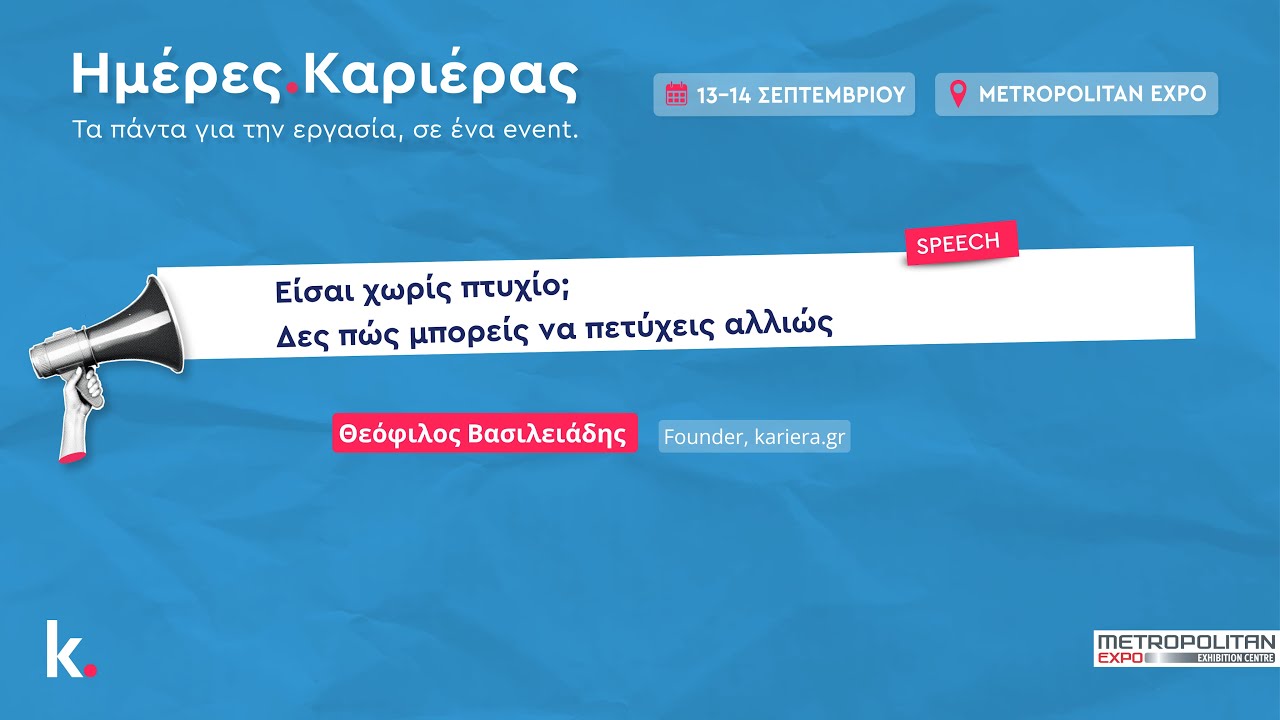 Ημέρες.Καριέρας
Τα πάντα για την εργασία, σε ένα event.

13-14 ΣΕΠΤΕΜΒΡΙΟΥ

METROPOLITAN EXPO

SPEECH

Είσαι χωρίς πτυχίο;
Δες πώς μπορείς να πετύχεις αλλιώς

Θεόφιλος Βασιλειάδης

Founder, kariera.gr

k.

METROPOLITAN EXPO EXHIBITION CENTRE